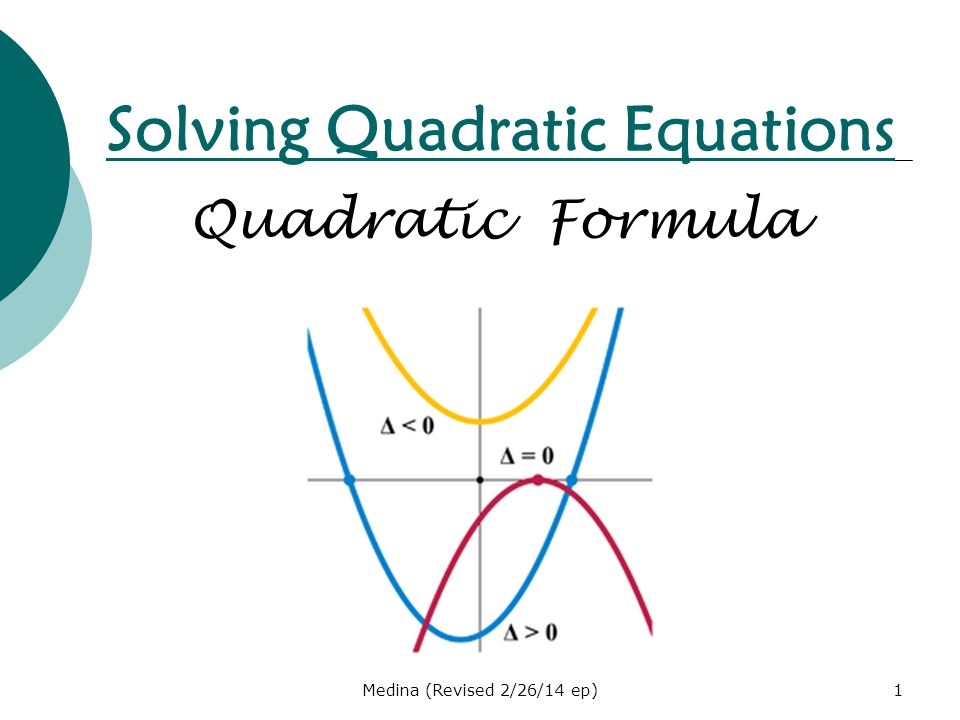 Solving Quadratic Equations

Quadratic Formula

$\Delta < 0$

$\Delta = 0$

$\Delta > 0$

Medina (Revised 2/26/14 ep)

1